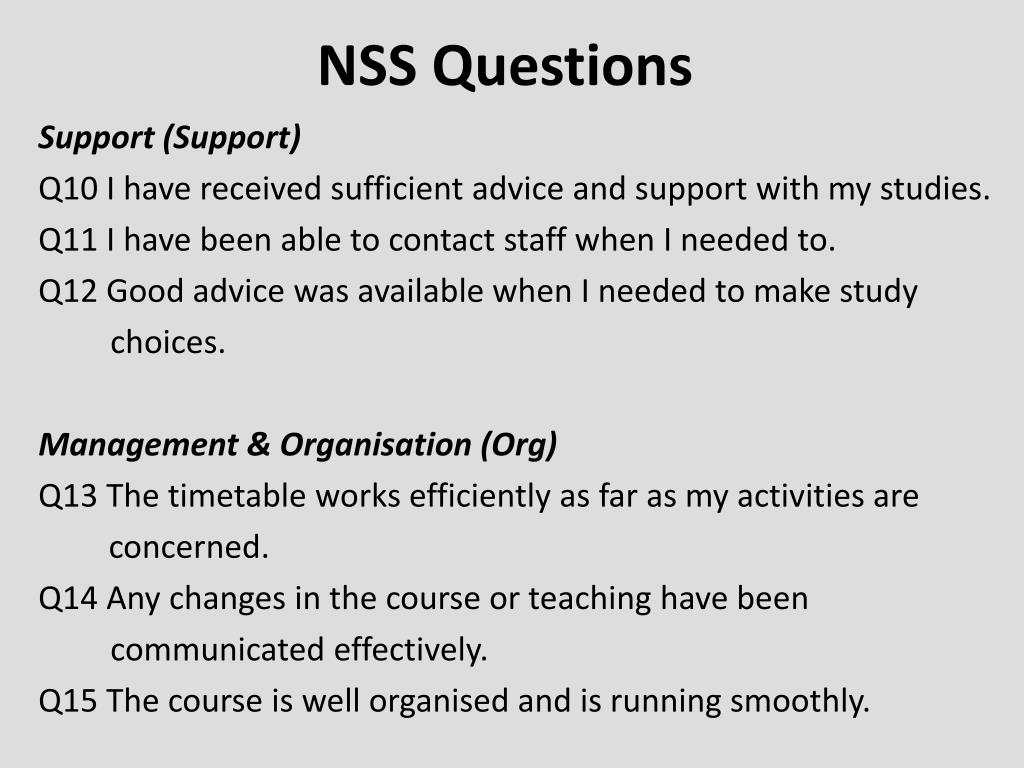 NSS Questions

Support (Support)
Q10 I have received sufficient advice and support with my studies.
Q11 I have been able to contact staff when I needed to.
Q12 Good advice was available when I needed to make study choices.

Management & Organisation (Org)
Q13 The timetable works efficiently as far as my activities are concerned.
Q14 Any changes in the course or teaching have been communicated effectively.
Q15 The course is well organised and is running smoothly.